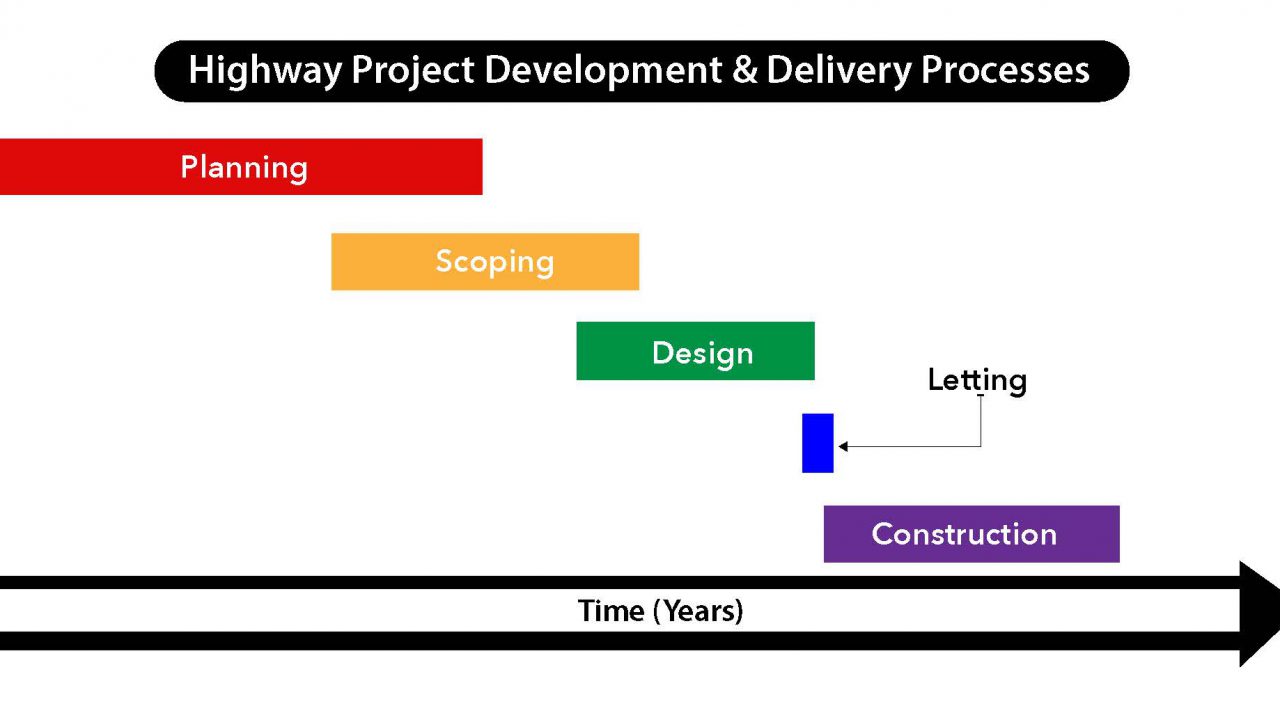 Highway Project Development & Delivery Processes

Planning

Scoping

Design

Letting

Construction

Time (Years)